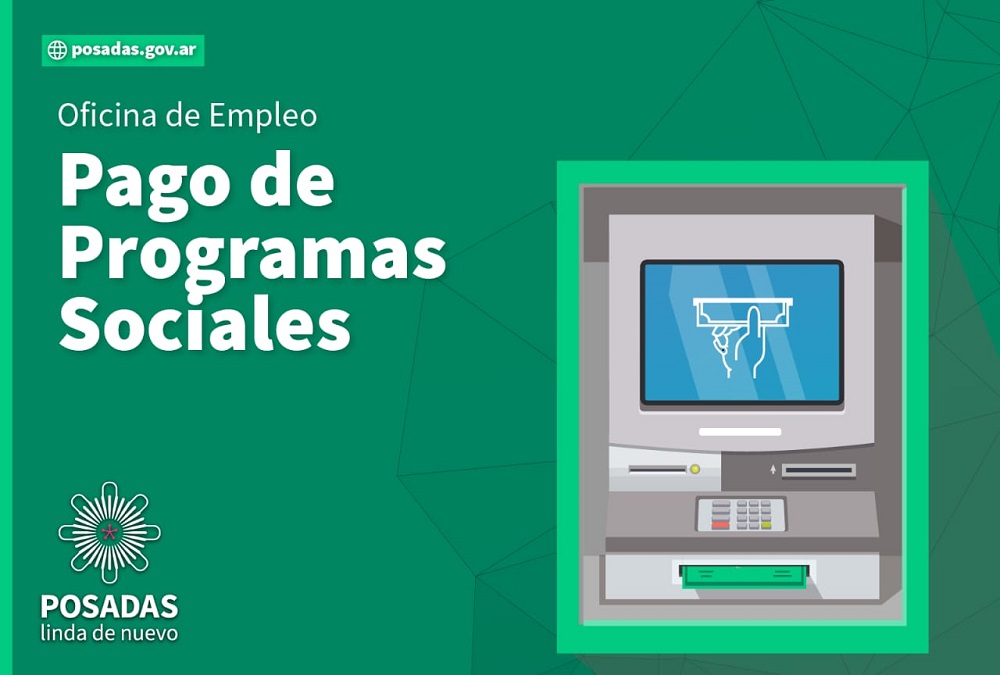 posadas.gov.ar

Oficina de Empleo

Pago de Programas Sociales

POSADAS
linda de nuevo